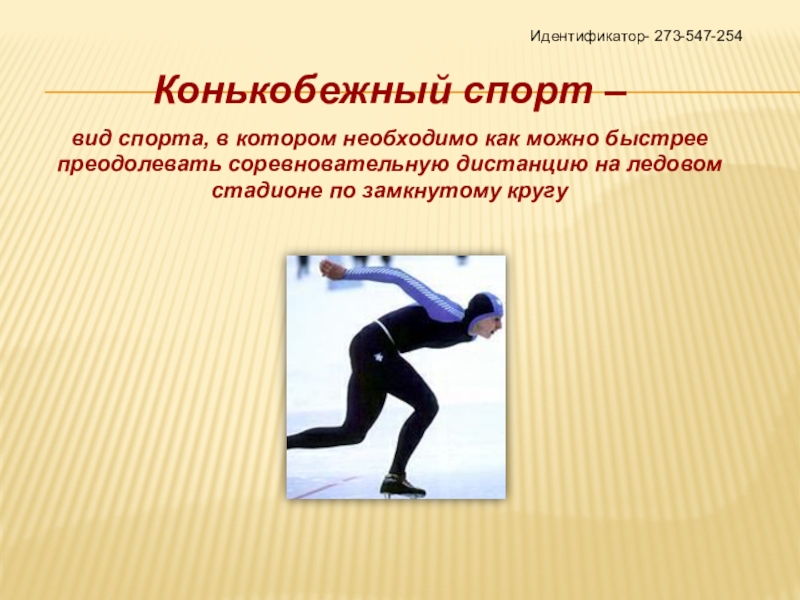 Идентификатор- 273-547-254

Конькобежный спорт –

вид спорта, в котором необходимо как можно быстрее преодолевать соревновательную дистанцию на ледовом стадионе по замкнутому кругу